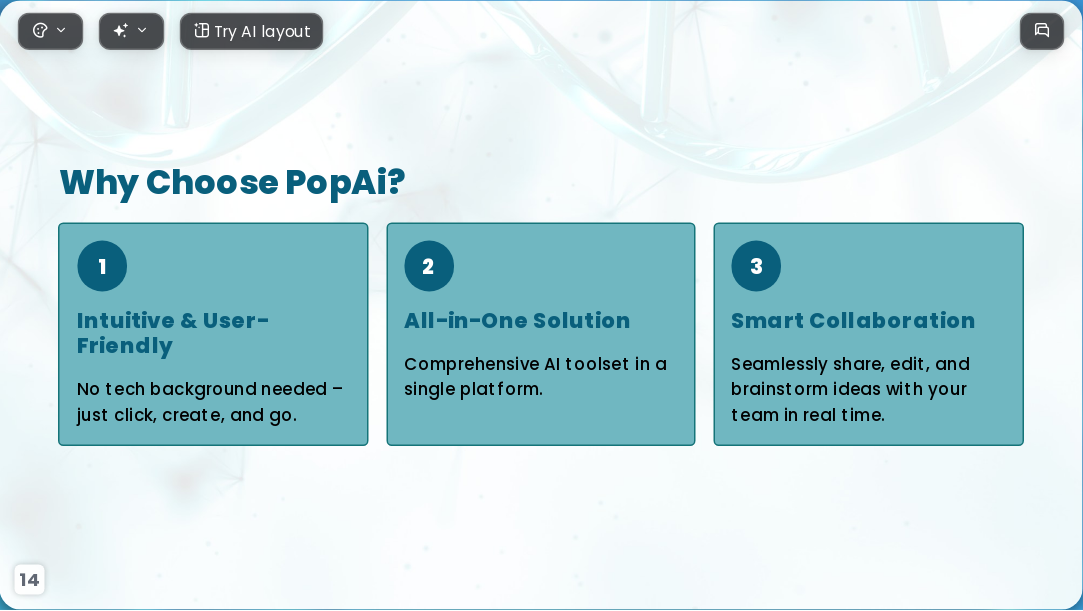 Try AI layout

Why Choose PopAi?

1

Intuitive & User-Friendly

No tech background needed – just click, create, and go.

2

All-in-One Solution

Comprehensive AI toolset in a single platform.

3

Smart Collaboration

Seamlessly share, edit, and brainstorm ideas with your team in real time.

14